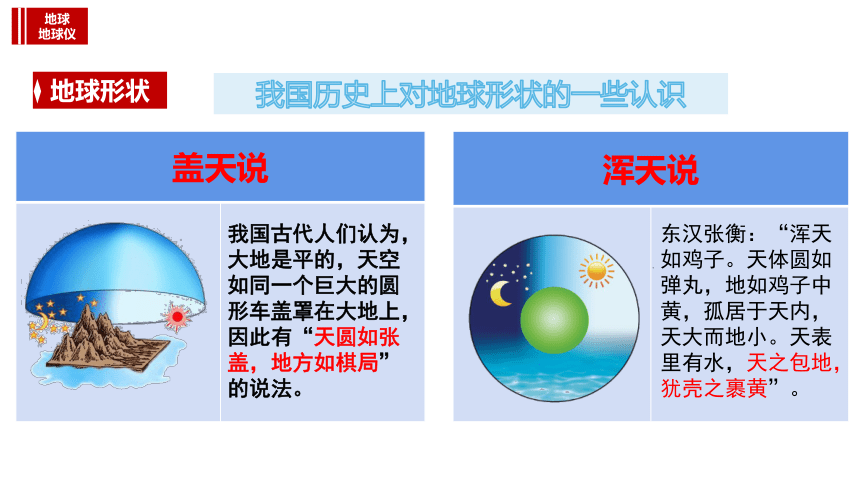 地球
地球仪

地球形状

我国历史上对地球形状的一些认识

盖天说

我国古代人们认为，大地是平的，天空如同一个巨大的圆形车盖罩在大地上，因此有“天圆如张盖，地方如棋局”的说法。

浑天说

东汉张衡：“浑天如鸡子。天体圆如弹丸，地如鸡子中黄，孤居于天内，天大而地小。天表里有水，天之包地，犹壳之裹黄”。